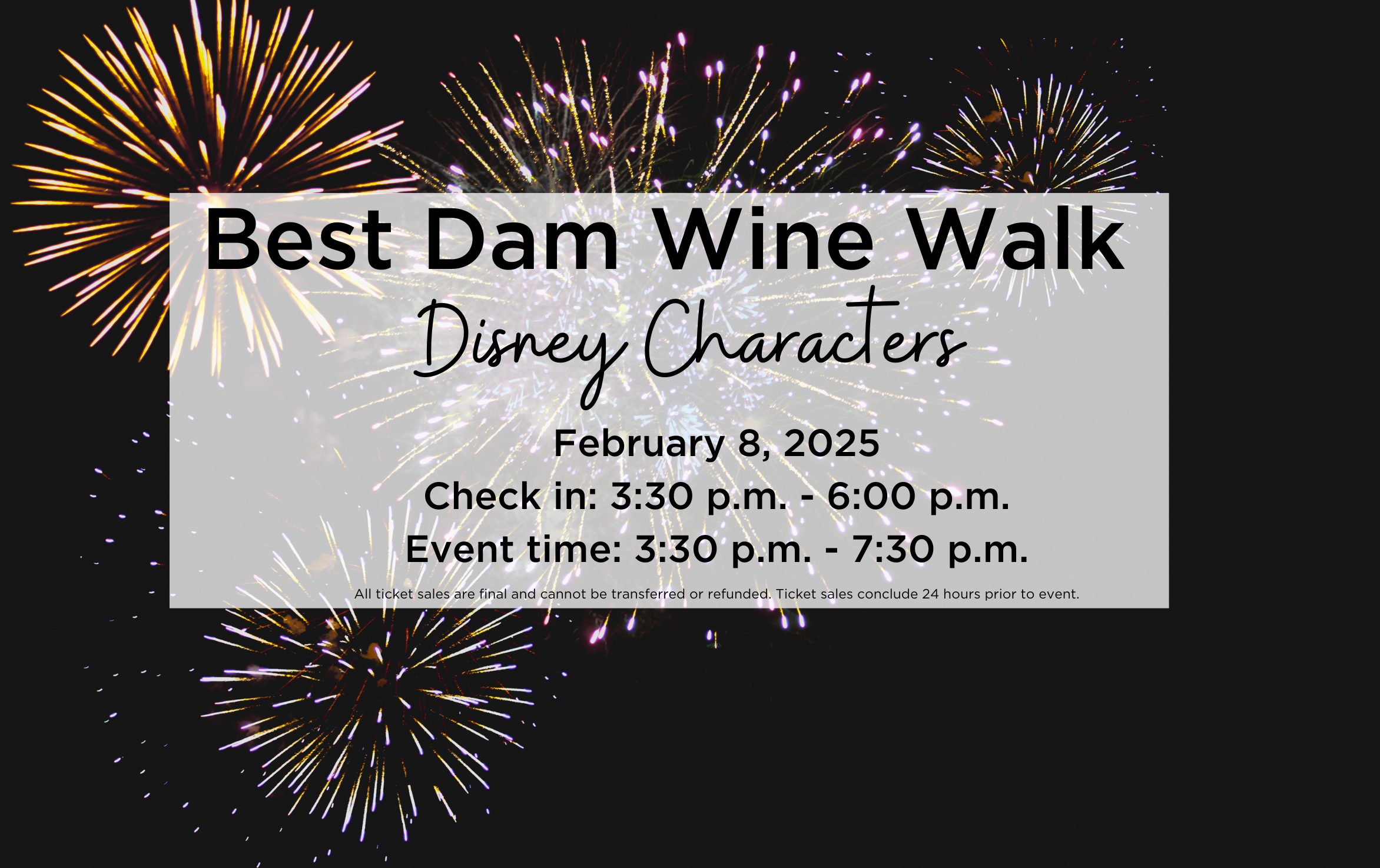 Best Dam Wine Walk

Disney Characters

February 8, 2025

Check in: 3:30 p.m. - 6:00 p.m.

Event time: 3:30 p.m. - 7:30 p.m.

All ticket sales are final and cannot be transferred or refunded. Ticket sales conclude 24 hours prior to event.